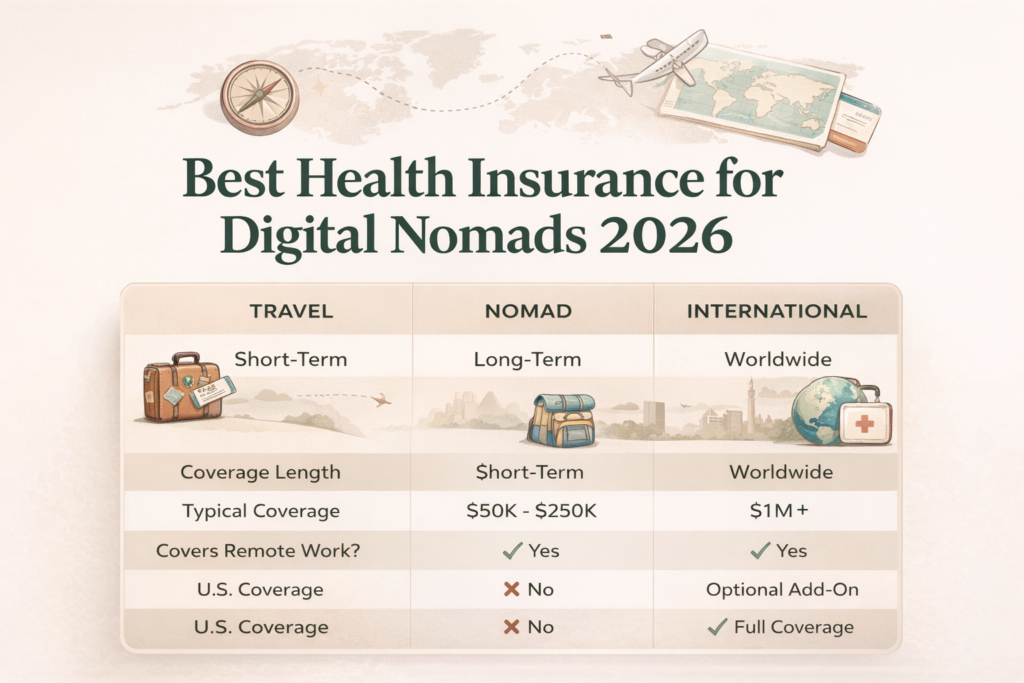 Best Health Insurance for Digital Nomads 2026

| TRAVEL | NOMAD | INTERNATIONAL |
|---|---|---|
| Short-Term | Long-Term | Worldwide |
| Coverage Length | $hort-Term | Worldwide |
| Typical Coverage | $50K - $250K | $1M + |
| Covers Remote Work? | ✓ Yes | ✓ Yes |
| U.S. Coverage | ✗ No | Optional Add-On |
| U.S. Coverage | ✗ No | ✓ Full Coverage |